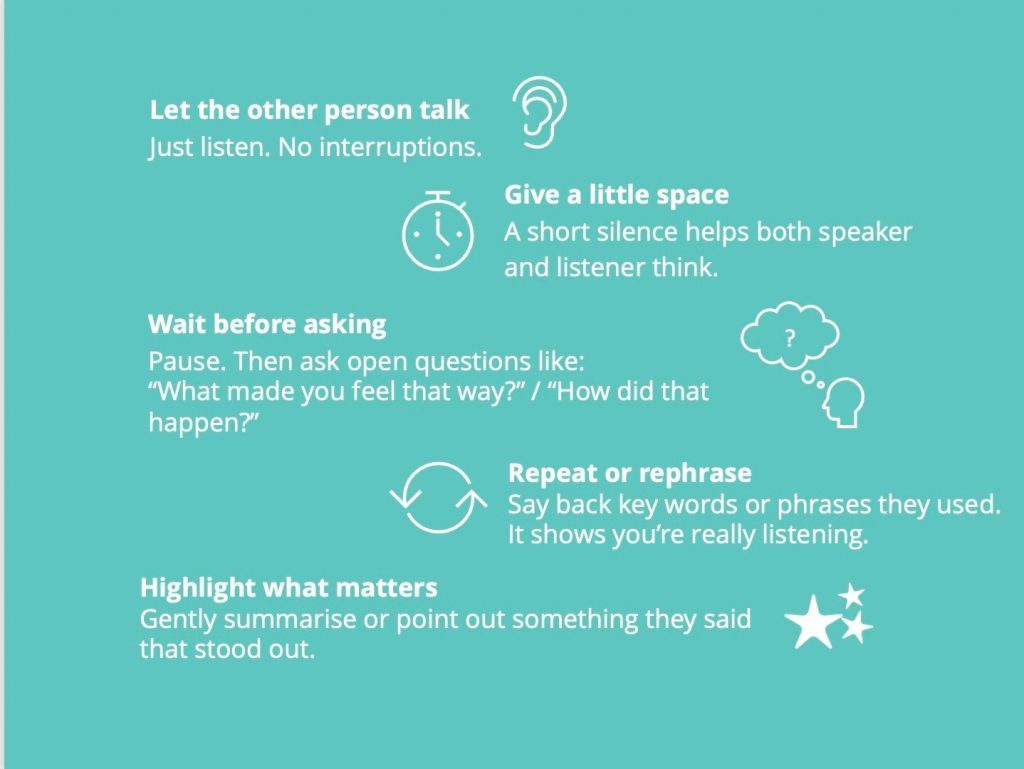 Let the other person talk
Just listen. No interruptions.

Give a little space
A short silence helps both speaker and listener think.

Wait before asking
Pause. Then ask open questions like:
“What made you feel that way?” / “How did that happen?”

?

Repeat or rephrase
Say back key words or phrases they used. It shows you’re really listening.

Highlight what matters
Gently summarise or point out something they said that stood out.